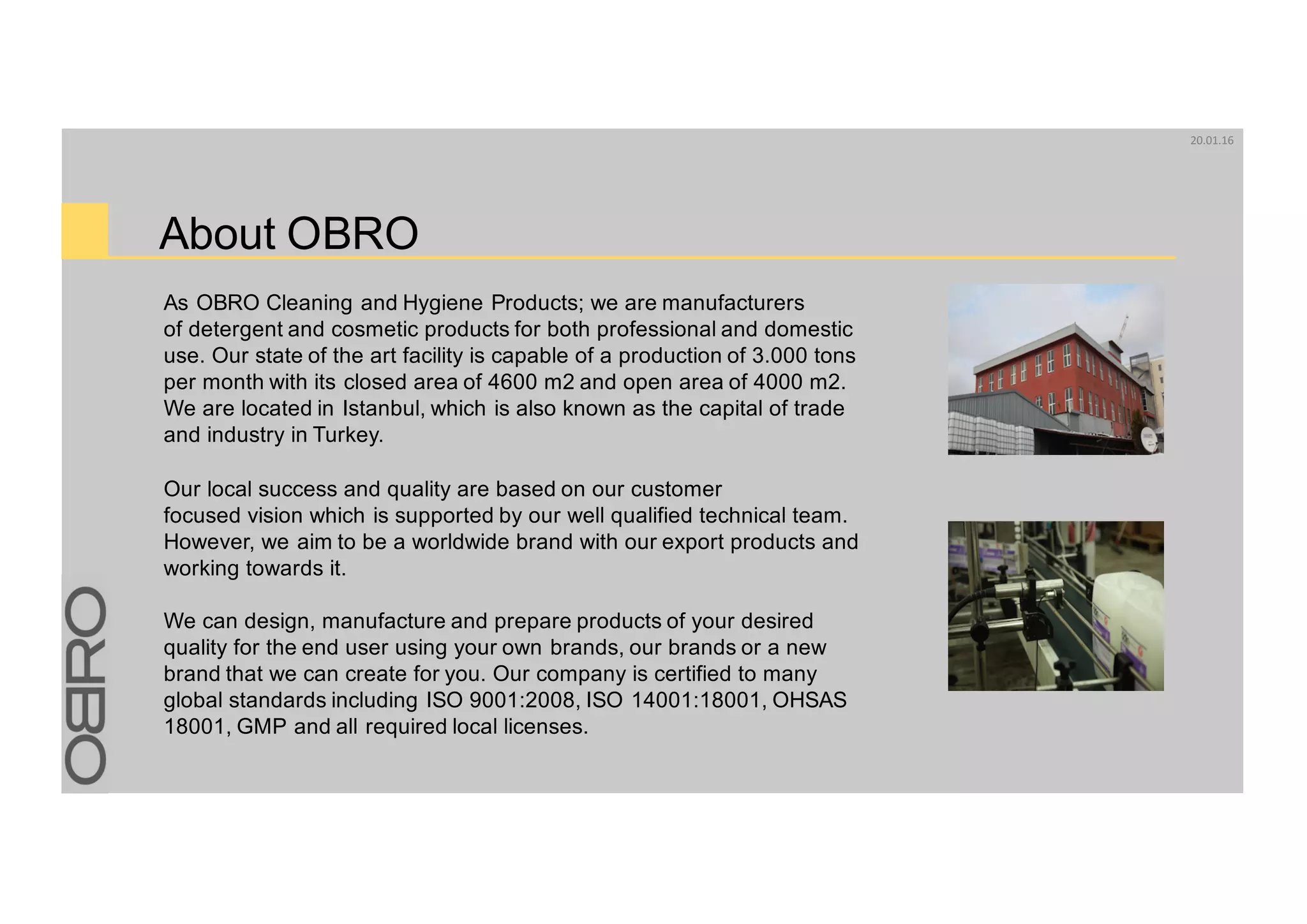 20.01.16

About OBRO

As OBRO Cleaning and Hygiene Products; we are manufacturers of detergent and cosmetic products for both professional and domestic use. Our state of the art facility is capable of a production of 3.000 tons per month with its closed area of 4600 m2 and open area of 4000 m2. We are located in Istanbul, which is also known as the capital of trade and industry in Turkey.

Our local success and quality are based on our customer focused vision which is supported by our well qualified technical team. However, we aim to be a worldwide brand with our export products and working towards it.

We can design, manufacture and prepare products of your desired quality for the end user using your own brands, our brands or a new brand that we can create for you. Our company is certified to many global standards including ISO 9001:2008, ISO 14001:18001, OHSAS 18001, GMP and all required local licenses.

OBRO